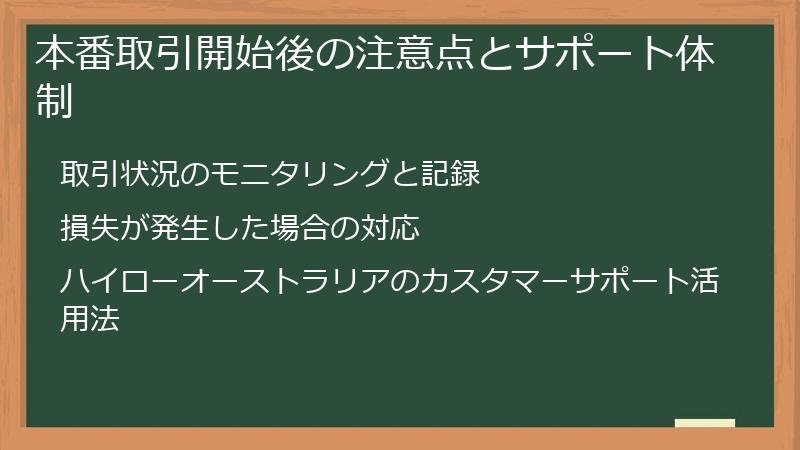 本番取引開始後の注意点とサポート体制

取引状況のモニタリングと記録

損失が発生した場合の対応

ハイローオーストラリアのカスタマーサポート活用法